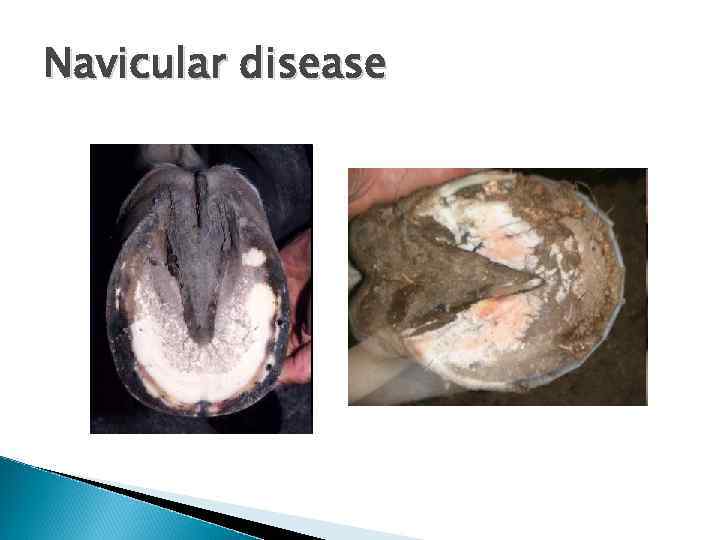 Navicular disease